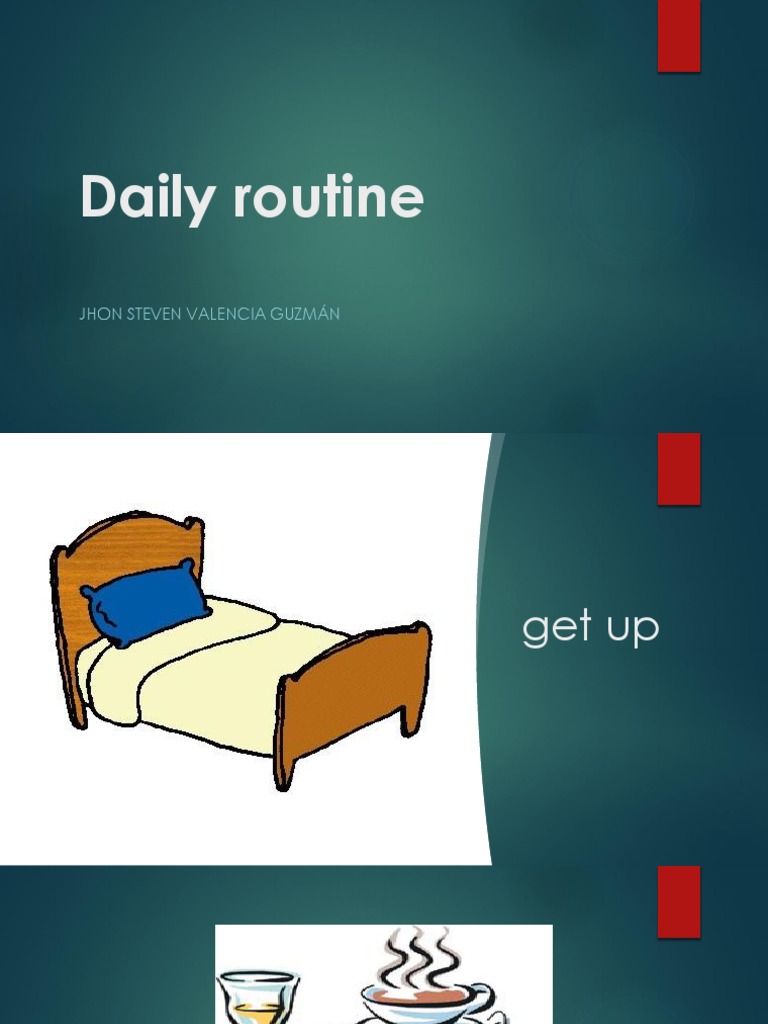 Daily routine

JHON STEVEN VALENCIA GUZMÁN

get up